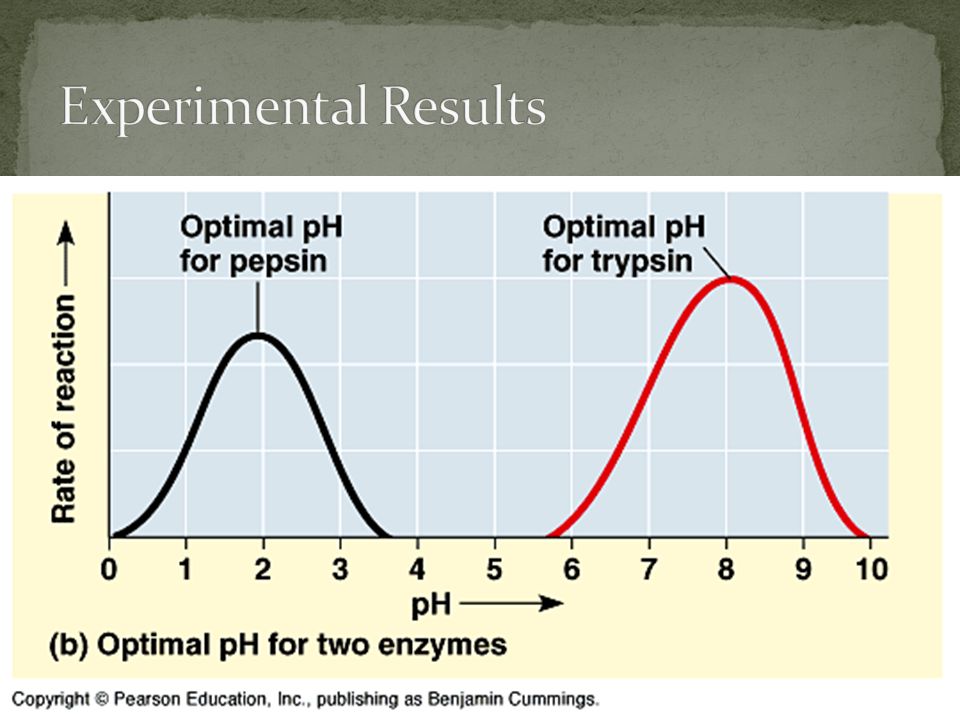 Experimental Results

Rate of reaction

Optimal pH for pepsin

Optimal pH for trypsin

0 1 2 3 4 5 6 7 8 9 10

pH

(b) Optimal pH for two enzymes

Copyright © Pearson Education, Inc., publishing as Benjamin Cummings.